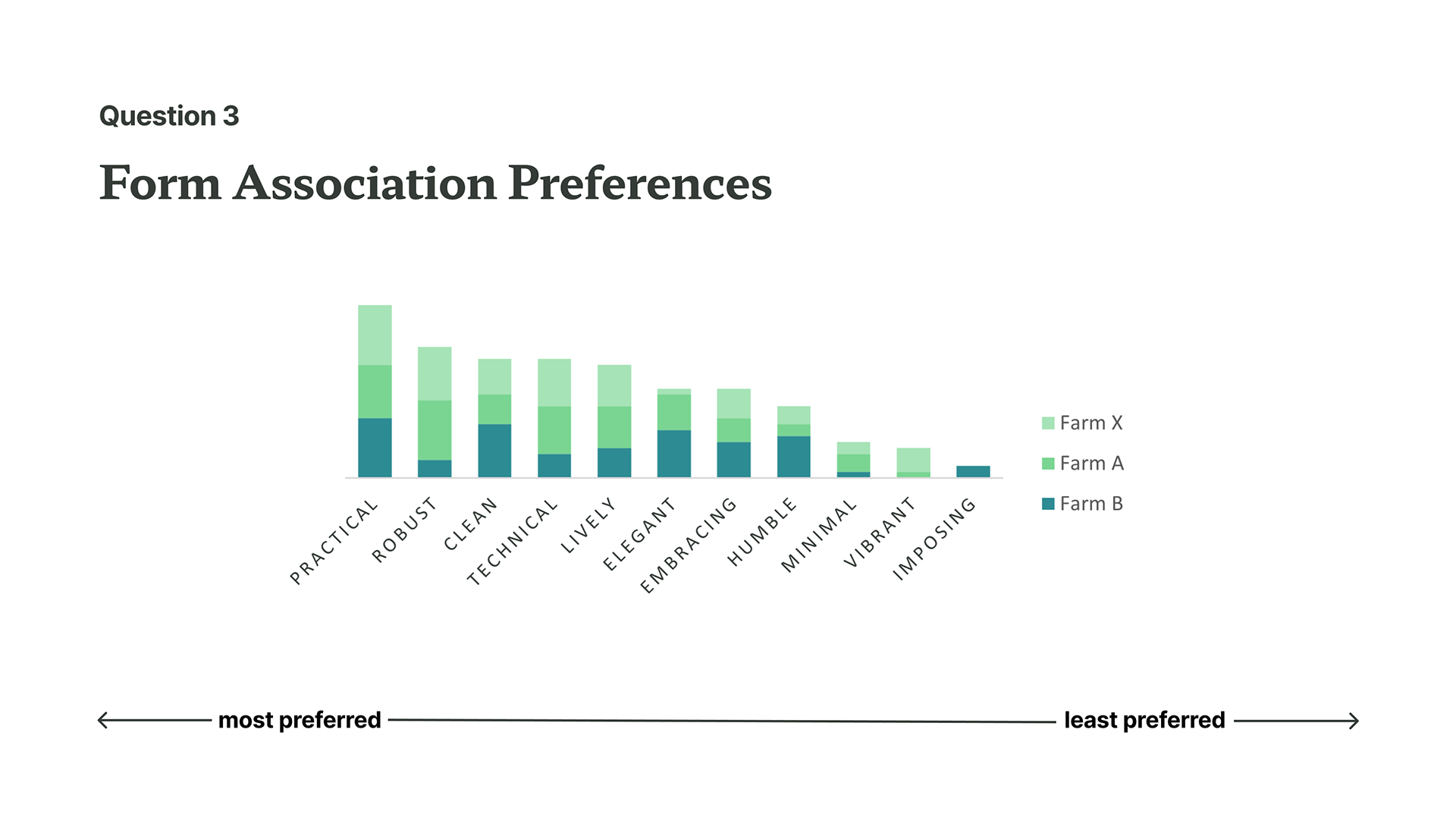 Question 3

Form Association Preferences

PRACTICAL
ROBUST
CLEAN
TECHNICAL
LIVELY
ELEGANT
EMBRACING
HUMBLE
MINIMAL
VIBRANT
IMPOSING

Farm X
Farm A
Farm B

most preferred
least preferred